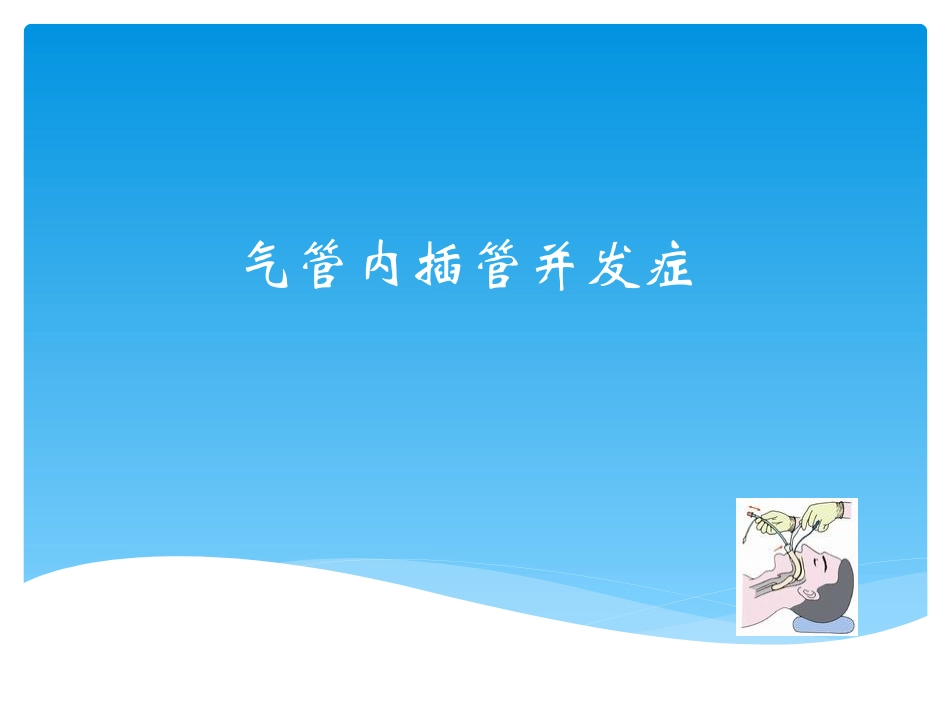 气管内插管并发症